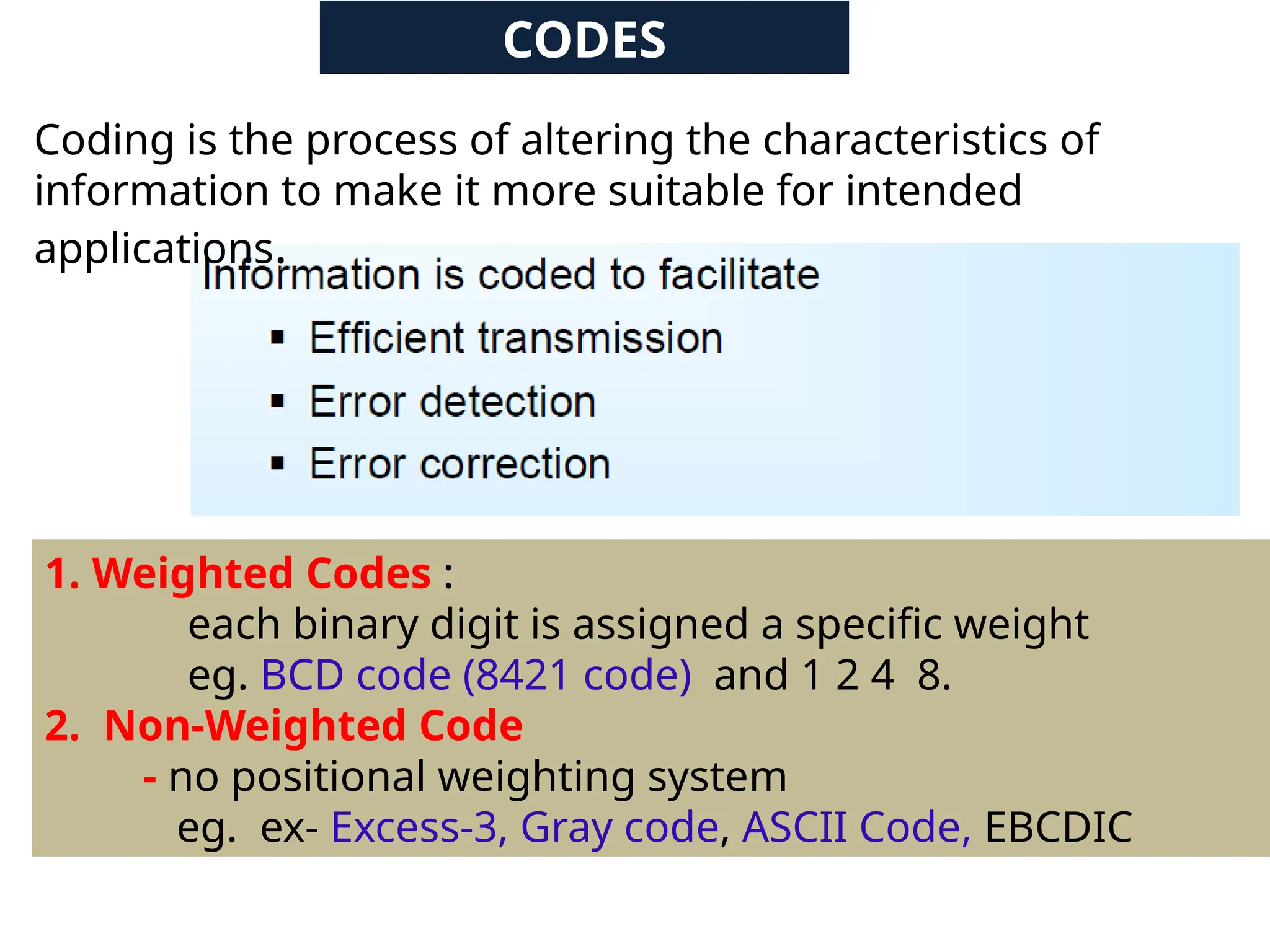 CODES

Coding is the process of altering the characteristics of information to make it more suitable for intended applications.

Information is coded to facilitate

▪ Efficient transmission
▪ Error detection
▪ Error correction

1. Weighted Codes :
each binary digit is assigned a specific weight
eg. BCD code (8421 code) and 1 2 4 8.
2. Non-Weighted Code
- no positional weighting system
eg. ex- Excess-3, Gray code, ASCII Code, EBCDIC